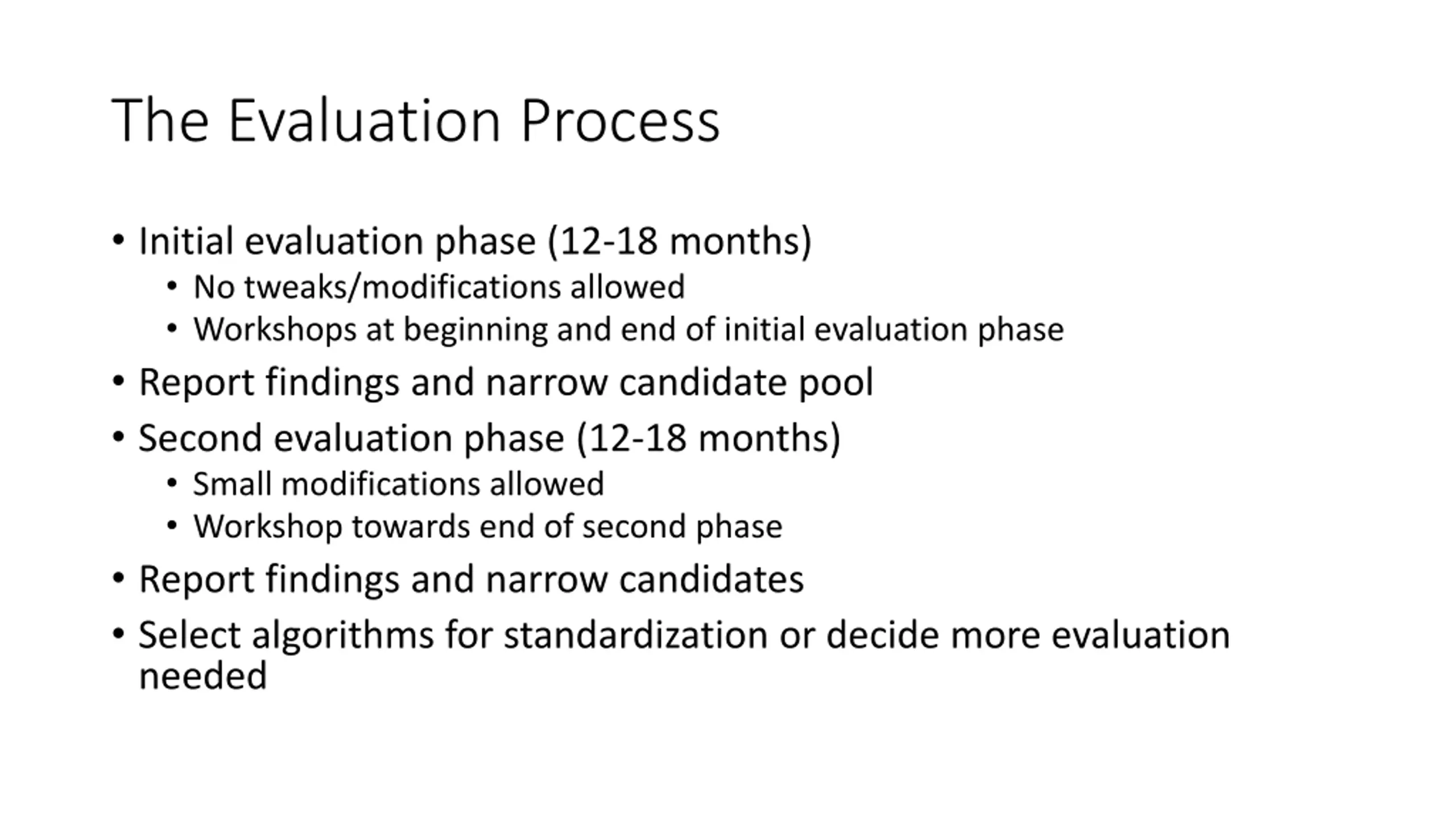 The Evaluation Process

• Initial evaluation phase (12-18 months)
  • No tweaks/modifications allowed
  • Workshops at beginning and end of initial evaluation phase
• Report findings and narrow candidate pool
• Second evaluation phase (12-18 months)
  • Small modifications allowed
  • Workshop towards end of second phase
• Report findings and narrow candidates
• Select algorithms for standardization or decide more evaluation needed